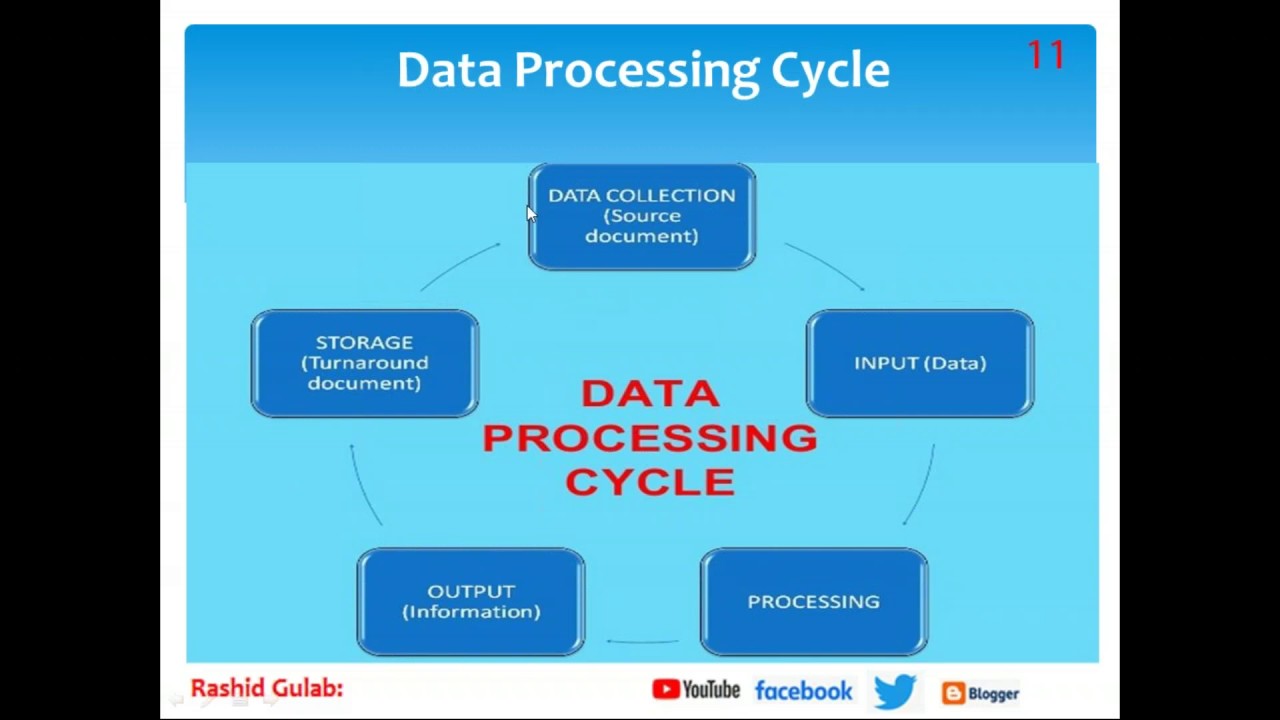 Data Processing Cycle

11

DATA COLLECTION (Source document)

INPUT (Data)

PROCESSING

OUTPUT (Information)

STORAGE (Turnaround document)

DATA PROCESSING CYCLE

Rashid Gulab:

YouTube facebook Blogger